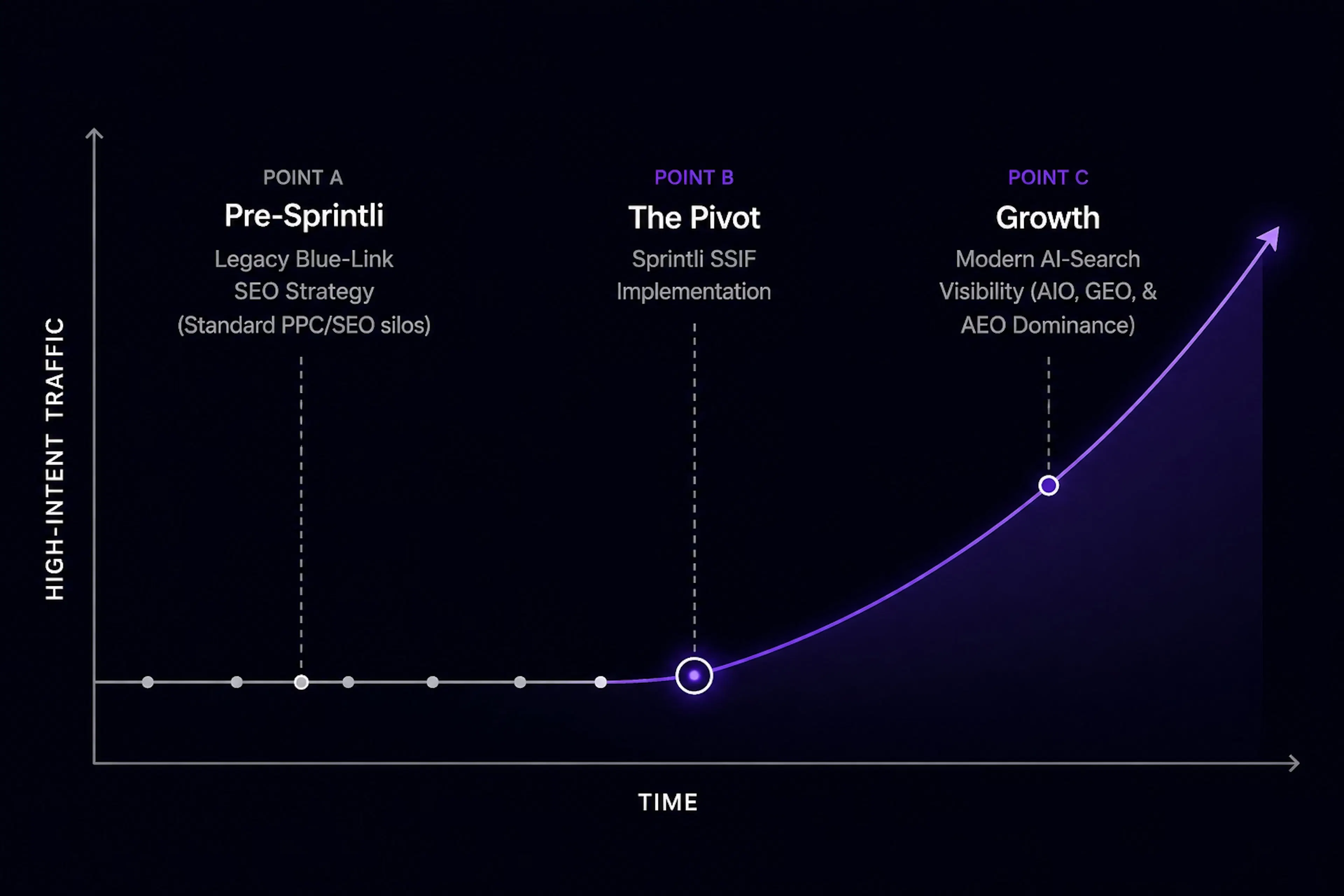 HIGH-INTENT TRAFFIC

POINT A
Pre-Sprintli
Legacy Blue-Link SEO Strategy (Standard PPC/SEO silos)

POINT B
The Pivot
Sprintli SSIF Implementation

POINT C
Growth
Modern AI-Search Visibility (AIO, GEO, & AEO Dominance)

TIME